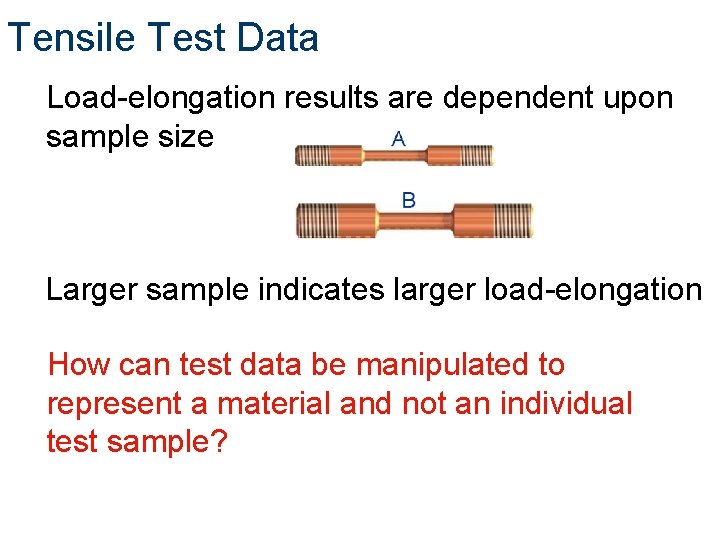 Tensile Test Data

Load-elongation results are dependent upon sample size

A

B

Larger sample indicates larger load-elongation

How can test data be manipulated to represent a material and not an individual test sample?